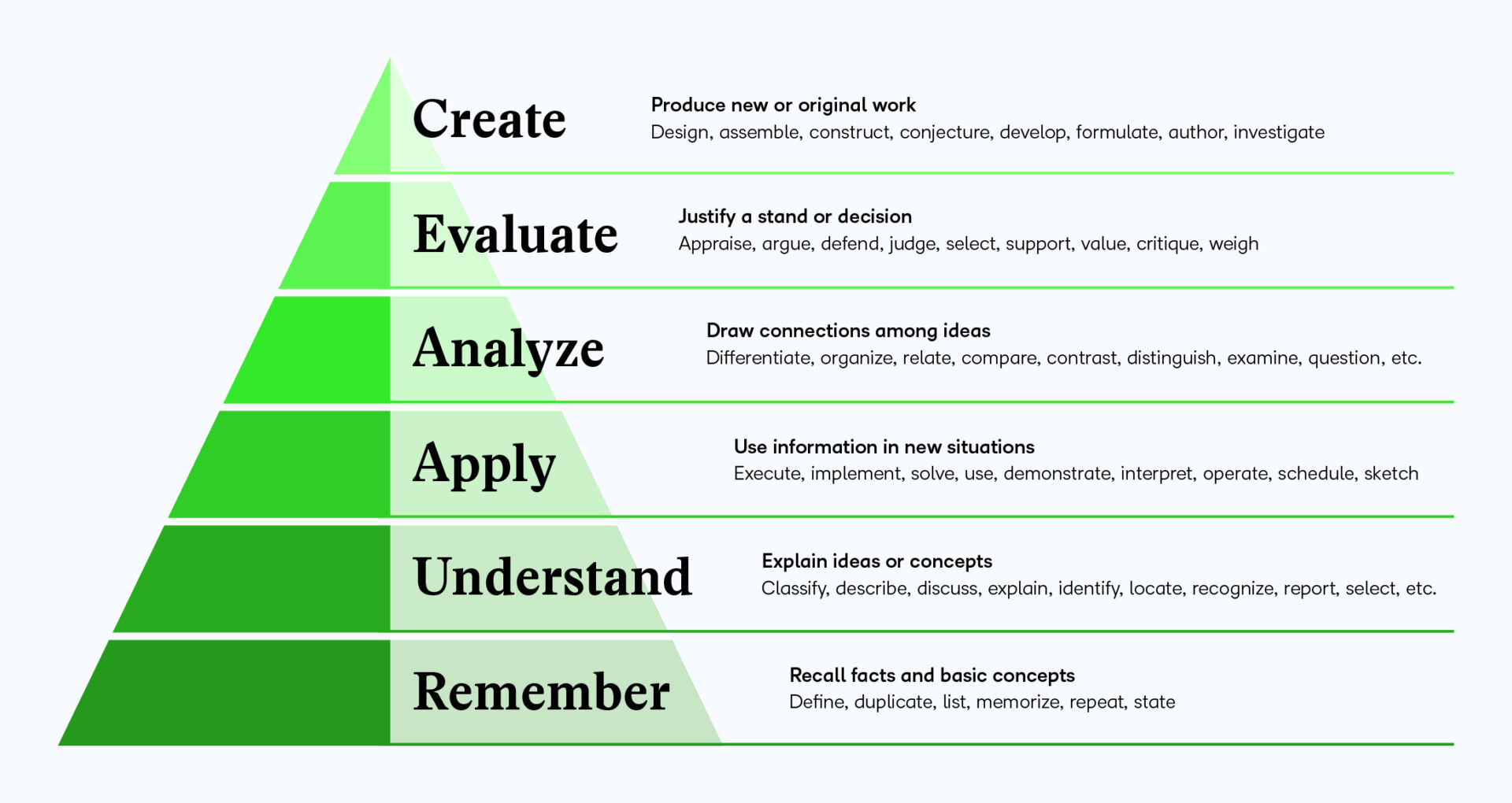 Create

Produce new or original work
Design, assemble, construct, conjecture, develop, formulate, author, investigate

Evaluate

Justify a stand or decision
Appraise, argue, defend, judge, select, support, value, critique, weigh

Analyze

Draw connections among ideas
Differentiate, organize, relate, compare, contrast, distinguish, examine, question, etc.

Apply

Use information in new situations
Execute, implement, solve, use, demonstrate, interpret, operate, schedule, sketch

Understand

Explain ideas or concepts
Classify, describe, discuss, explain, identify, locate, recognize, report, select, etc.

Remember

Recall facts and basic concepts
Define, duplicate, list, memorize, repeat, state